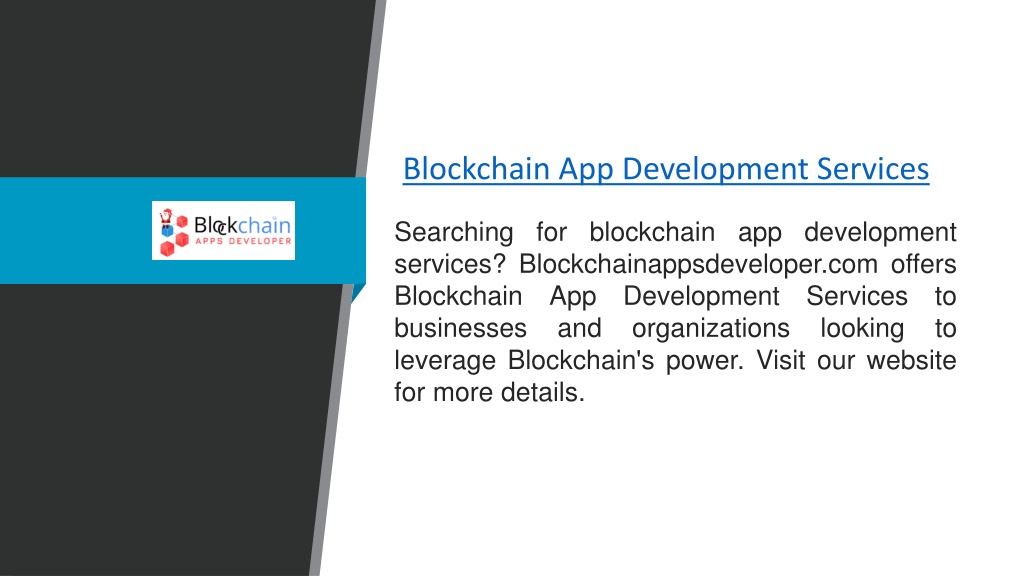 Blockchain APPS DEVELOPER

Blockchain App Development Services

Searching for blockchain app development services? Blockchainappsdeveloper.com offers Blockchain App Development Services to businesses and organizations looking to leverage Blockchain's power. Visit our website for more details.